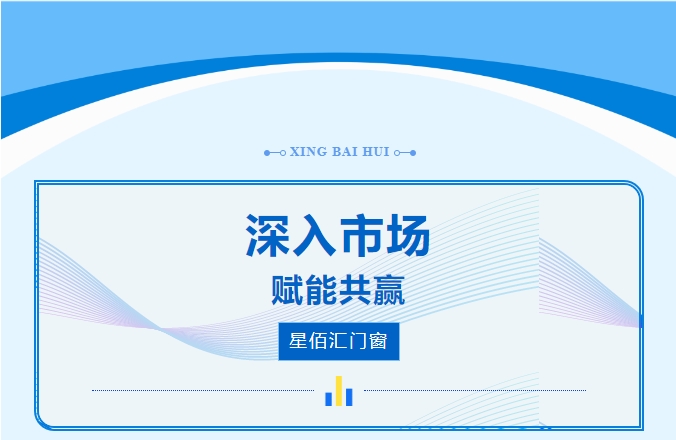 XING BAI HUI

深入市场

赋能共赢

星佰汇门窗